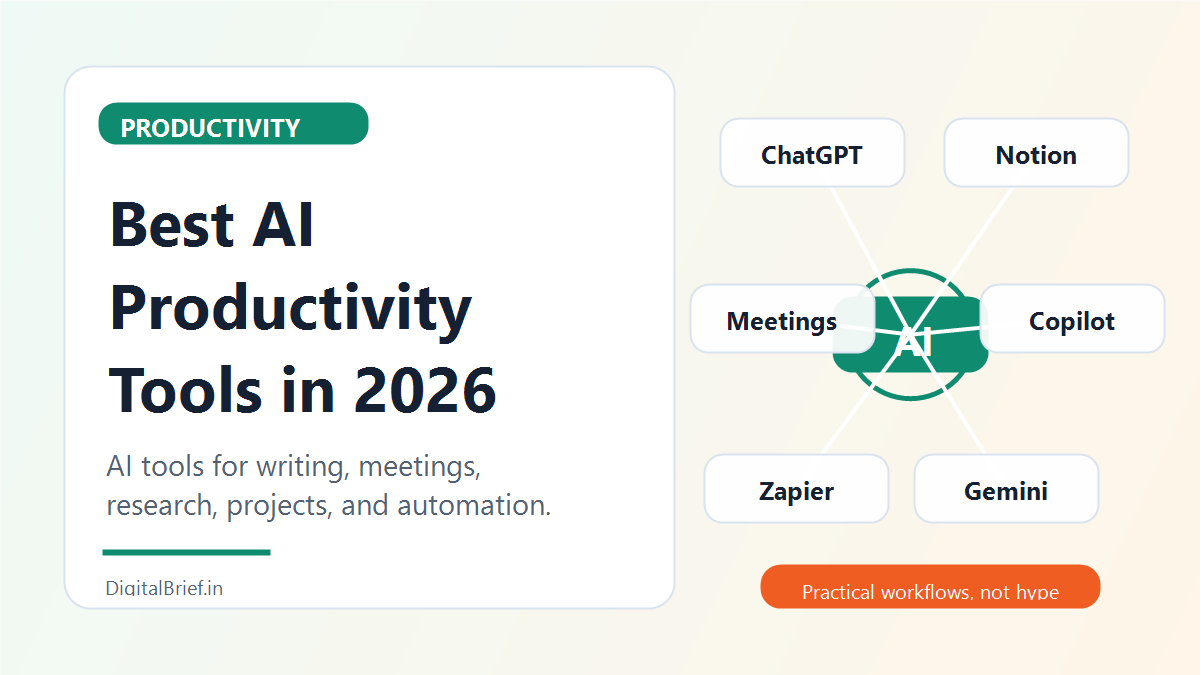 PRODUCTIVITY

Best AI Productivity Tools in 2026

AI tools for writing, meetings, research, projects, and automation.

DigitalBrief.in

ChatGPT

Notion

Meetings

AI

Copilot

Zapier

Gemini

Practical workflows, not hype